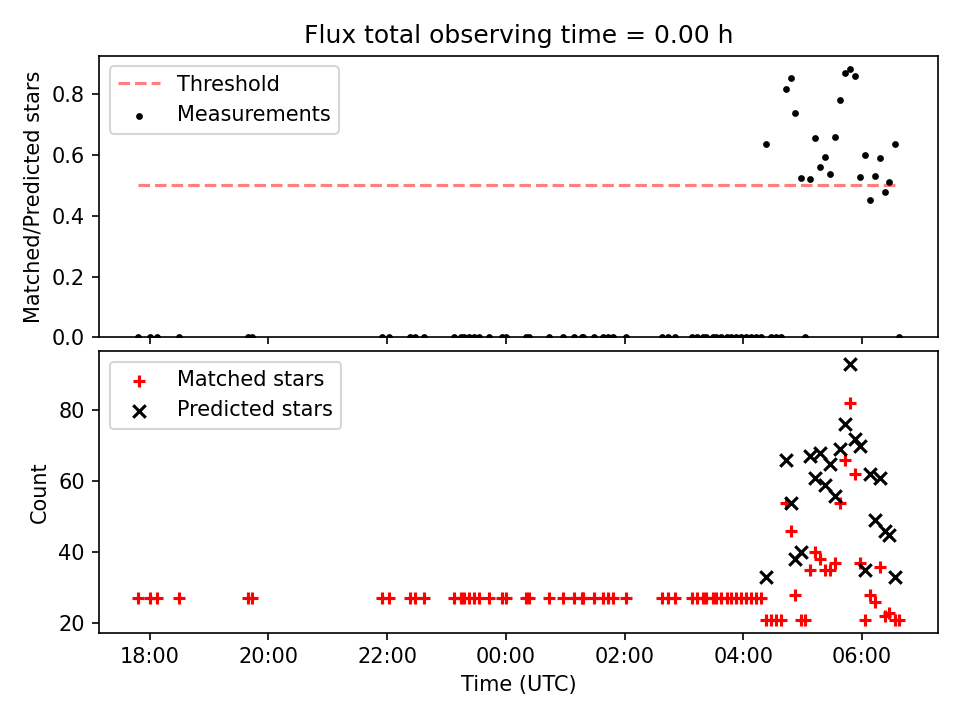 Flux total observing time = 0.00 h

Threshold
Measurements

Matched/Predicted stars

0.8
0.6
0.4
0.2
0.0

Matched stars
Predicted stars

Count

80
60
40
20

18:00
20:00
22:00
00:00
02:00
04:00
06:00

Time (UTC)